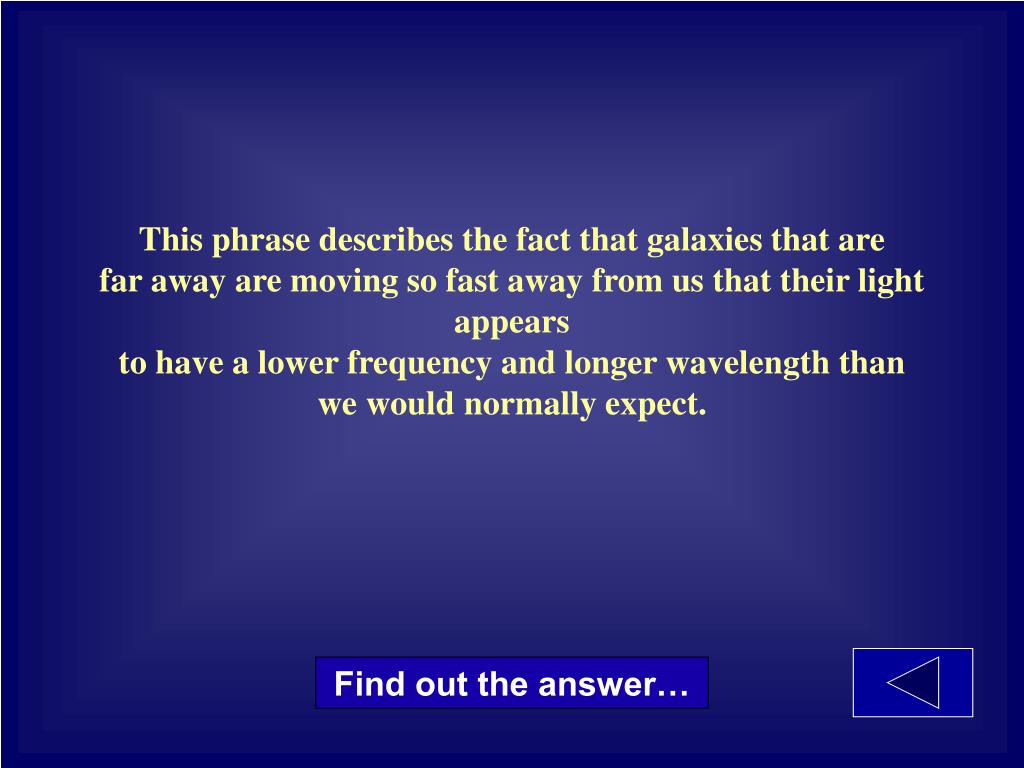 This phrase describes the fact that galaxies that are far away are moving so fast away from us that their light appears to have a lower frequency and longer wavelength than we would normally expect.

Find out the answer…